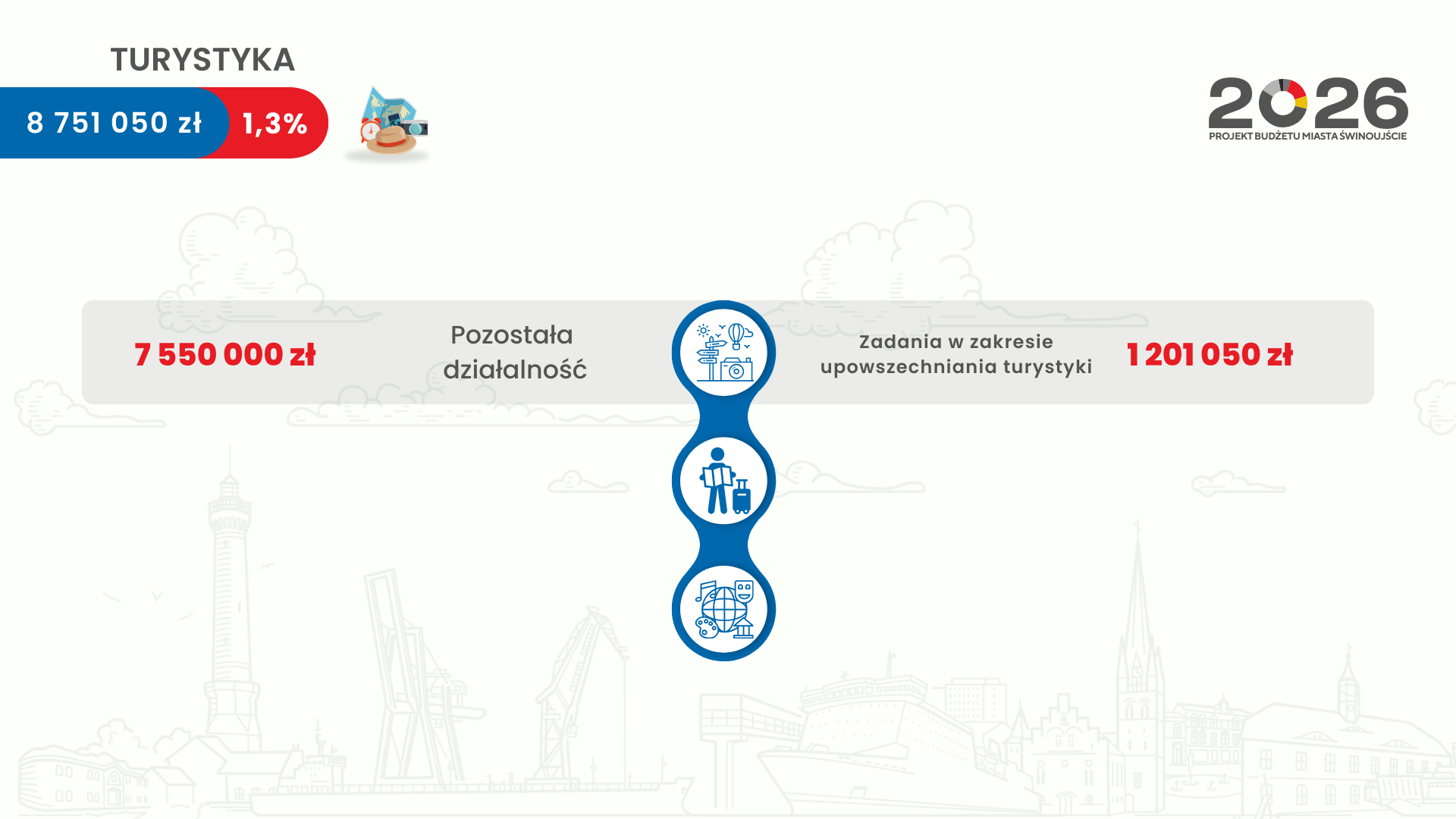 TURYSTYKA

8 751 050 zł 1,3%

2026
PROJEKT BUDŻETU MIASTA ŚWINOUJŚCIE

7 550 000 zł

Pozostała działalność

Zadania w zakresie upowszechniania turystyki

1 201 050 zł